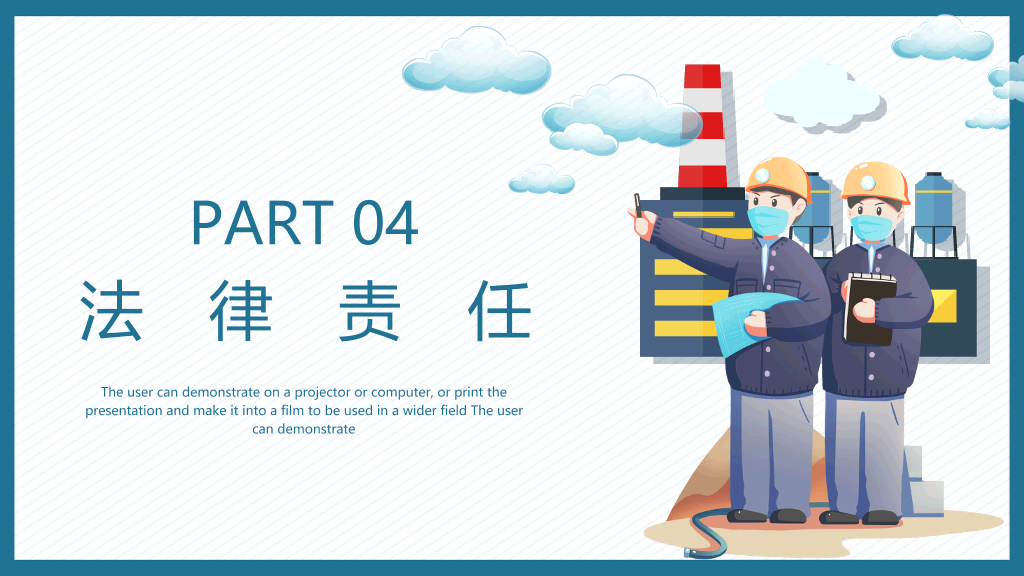 PART 04

法 律 责 任

The user can demonstrate on a projector or computer, or print the presentation and make it into a film to be used in a wider field The user can demonstrate